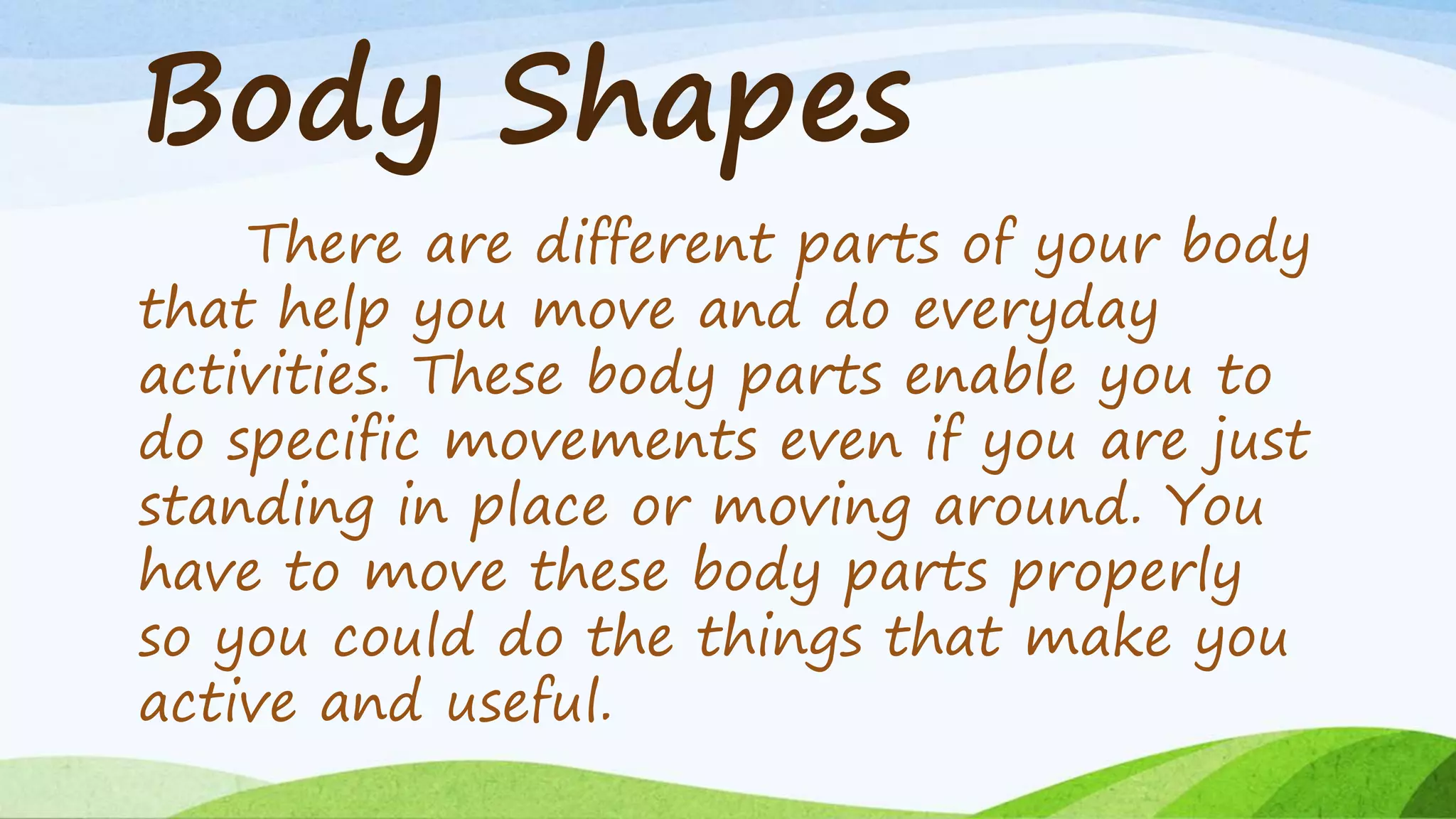 Body Shapes

There are different parts of your body that help you move and do everyday activities. These body parts enable you to do specific movements even if you are just standing in place or moving around. You have to move these body parts properly so you could do the things that make you active and useful.